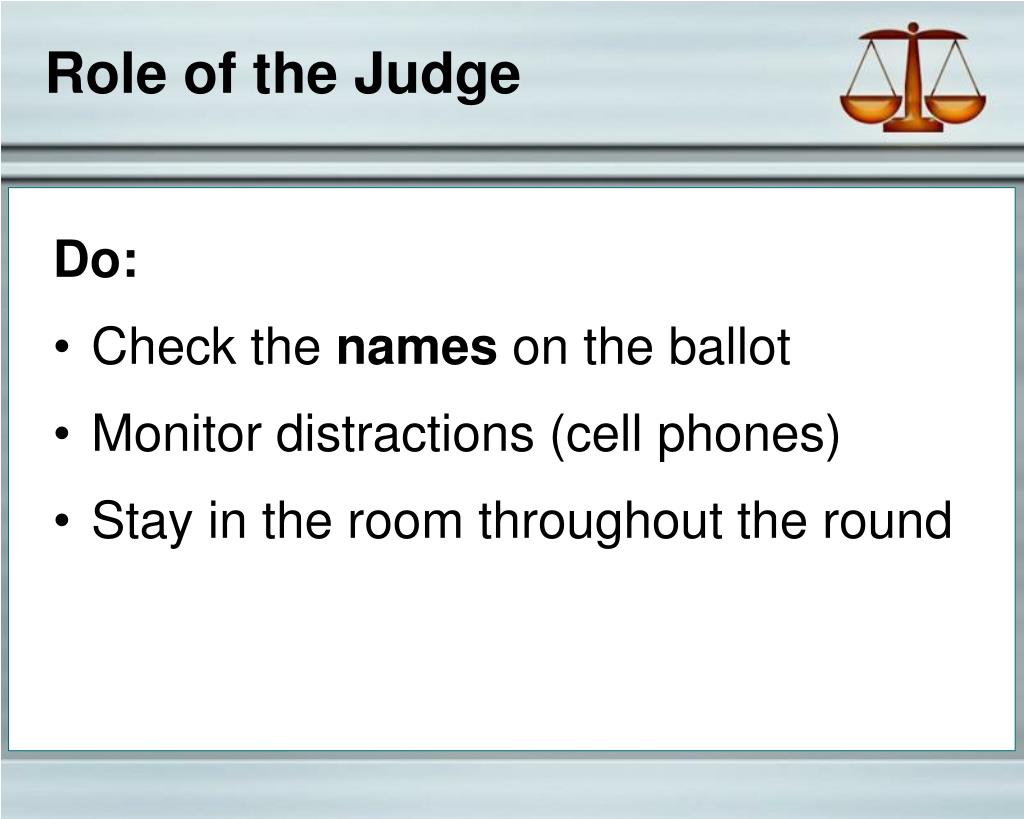 Role of the Judge

Do:

• Check the names on the ballot
• Monitor distractions (cell phones)
• Stay in the room throughout the round